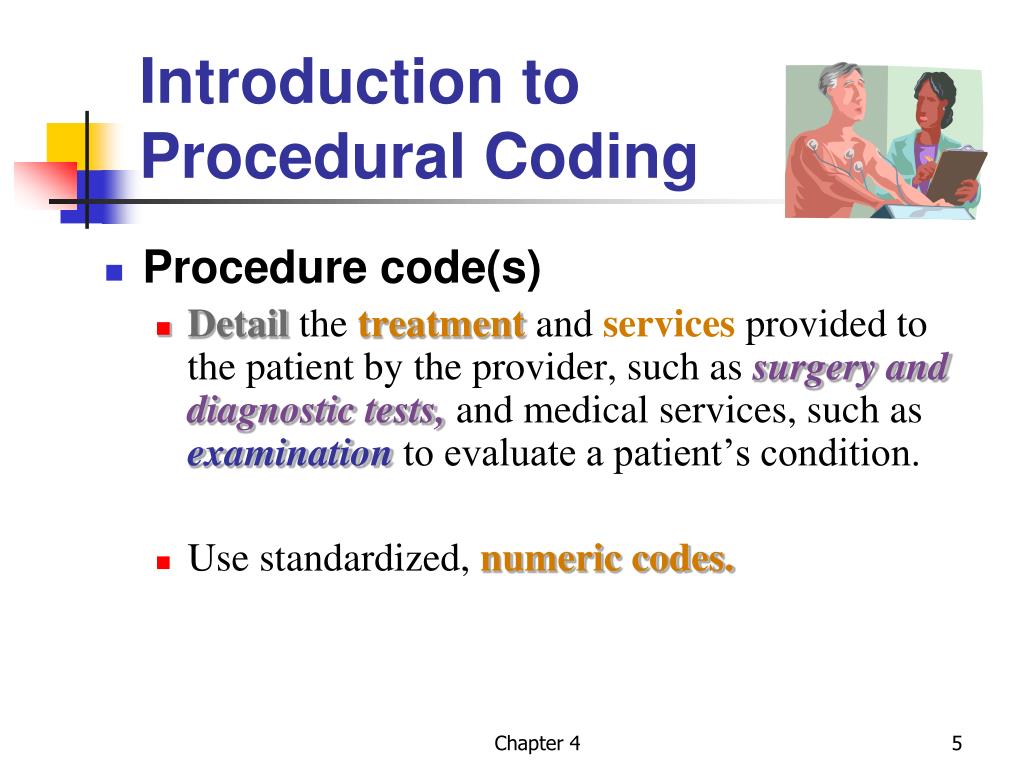 Introduction to Procedural Coding

Procedure code(s)

Detail the treatment and services provided to the patient by the provider, such as surgery and diagnostic tests, and medical services, such as examination to evaluate a patient's condition.

Use standardized, numeric codes.

Chapter 4

5